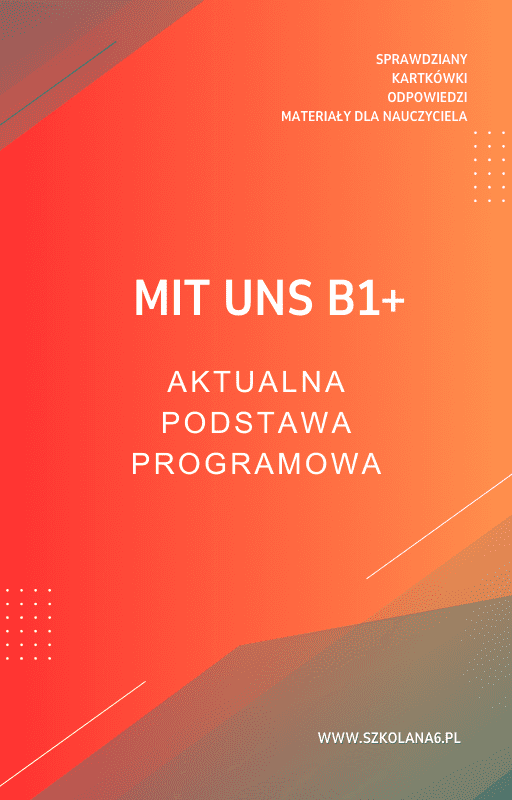 SPRAWDZIANY
KARTKÓWKI
ODPOWIEDZI
MATERIAŁY DLA NAUCZYCIELA

MIT UNS B1+

AKTUALNA
PODSTAWA
PROGRAMOWA

WWW.SZKOLANA6.PL